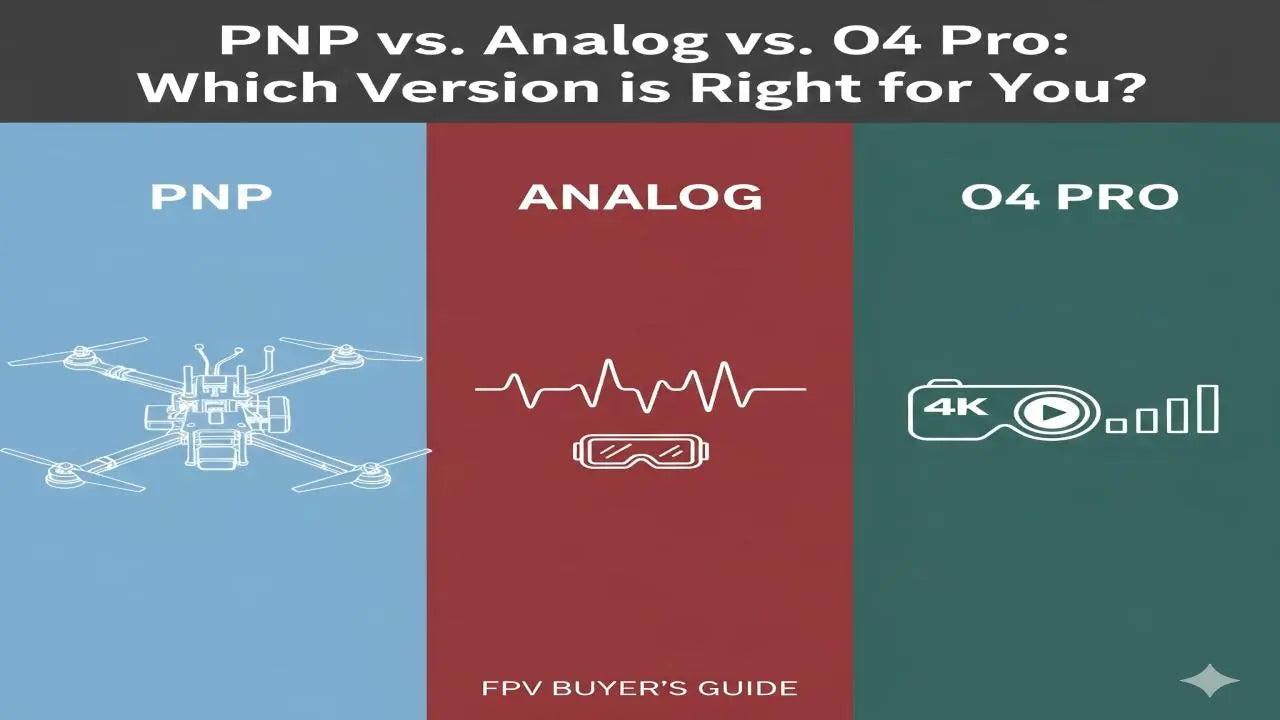 PNP vs. Analog vs. O4 Pro: Which Version is Right for You?

PNP

ANALOG

O4 PRO

4K

FPV BUYER'S GUIDE